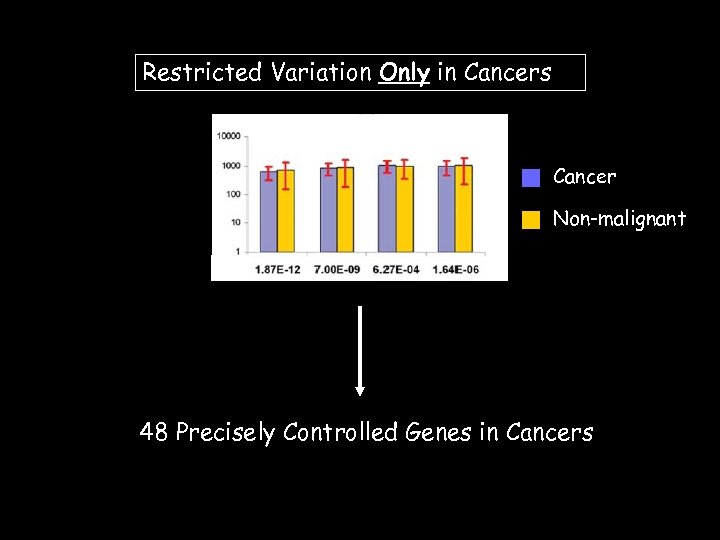 Restricted Variation Only in Cancers

10000
1000
100
10
1
1.87E-12 7.00E-09 6.27E-04 1.64E-06

Cancer
Non-malignant

48 Precisely Controlled Genes in Cancers